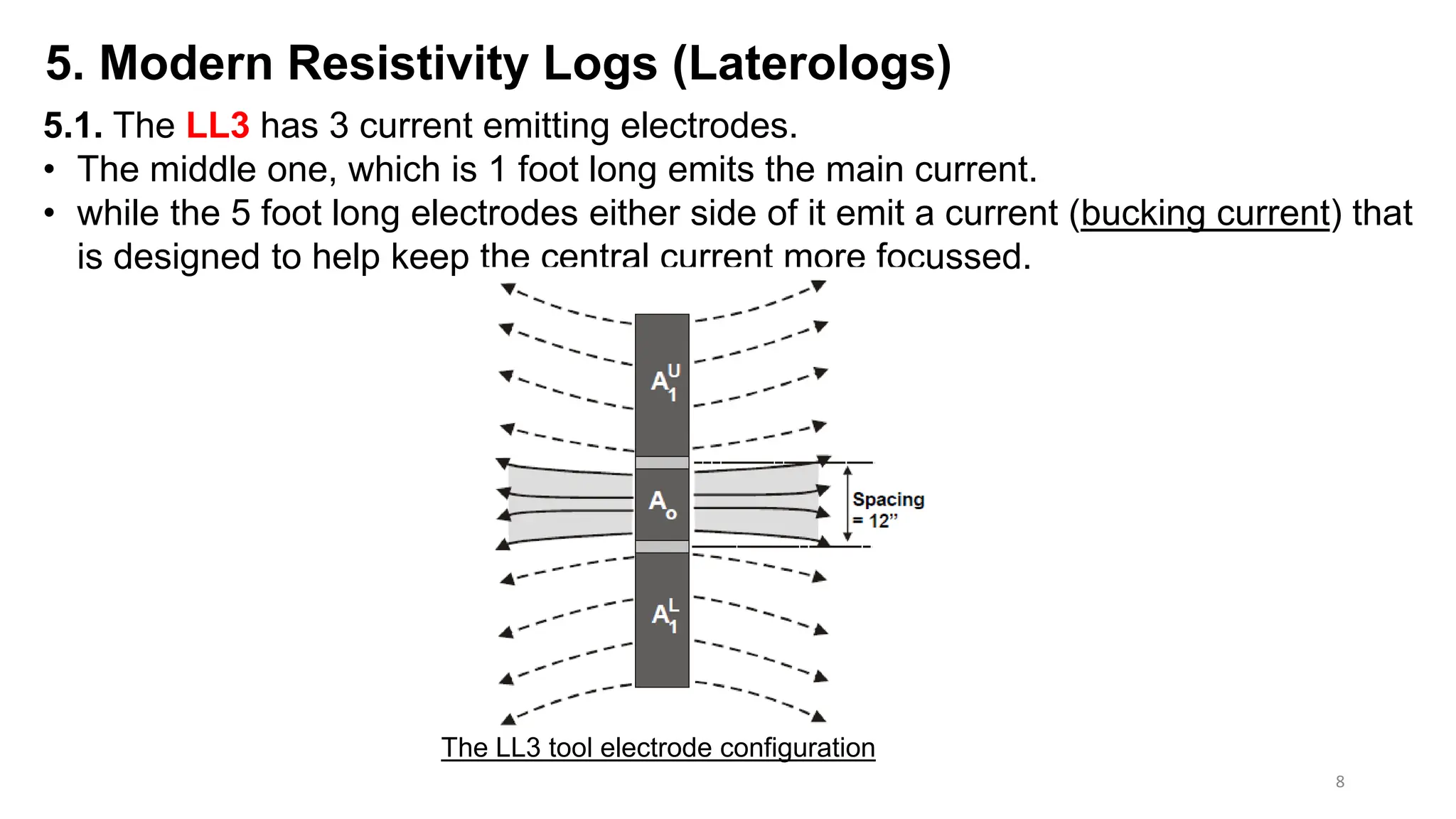 5. Modern Resistivity Logs (Laterologs)

5.1. The LL3 has 3 current emitting electrodes.

• The middle one, which is 1 foot long emits the main current.
• while the 5 foot long electrodes either side of it emit a current (bucking current) that is designed to help keep the central current more focussed.

$A_1^U$

$A_o$

$A_1^L$

Spacing = 12"

The LL3 tool electrode configuration

8